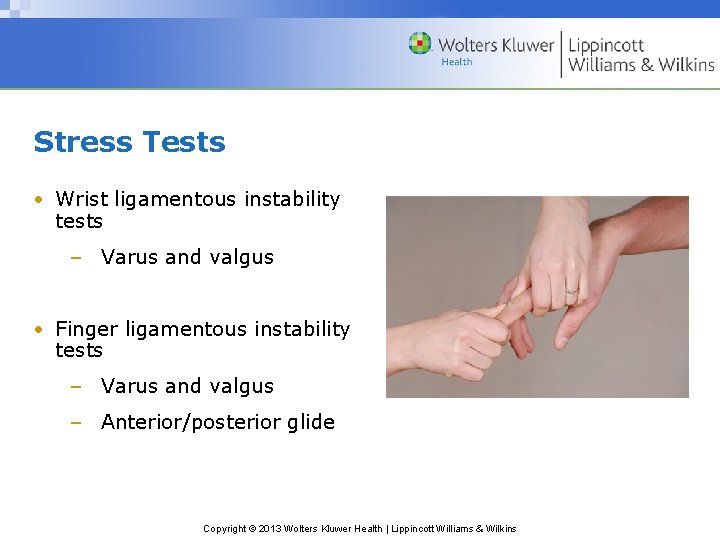 Wolters Kluwer Health | Lippincott Williams & Wilkins

Stress Tests

• Wrist ligamentous instability tests
– Varus and valgus

• Finger ligamentous instability tests
– Varus and valgus
– Anterior/posterior glide

Copyright © 2013 Wolters Kluwer Health | Lippincott Williams & Wilkins